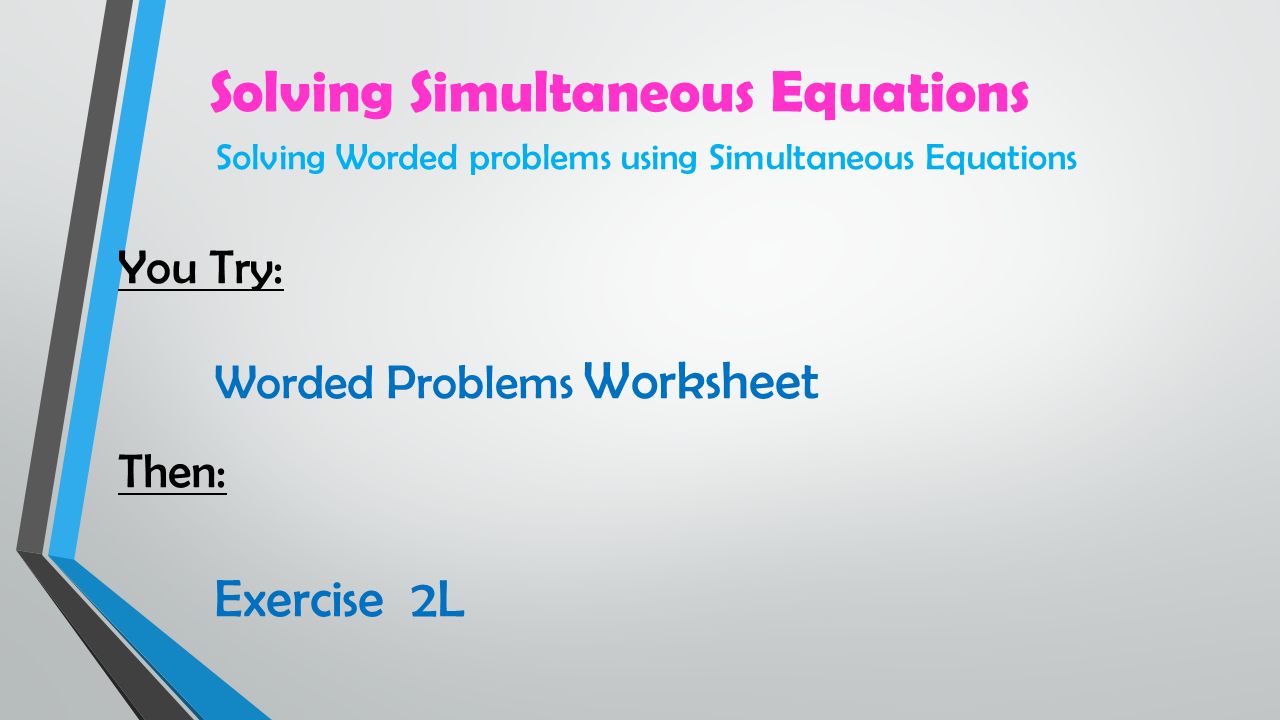 Solving Simultaneous Equations

Solving Worded problems using Simultaneous Equations

You Try:

Worded Problems Worksheet

Then:

Exercise 2L